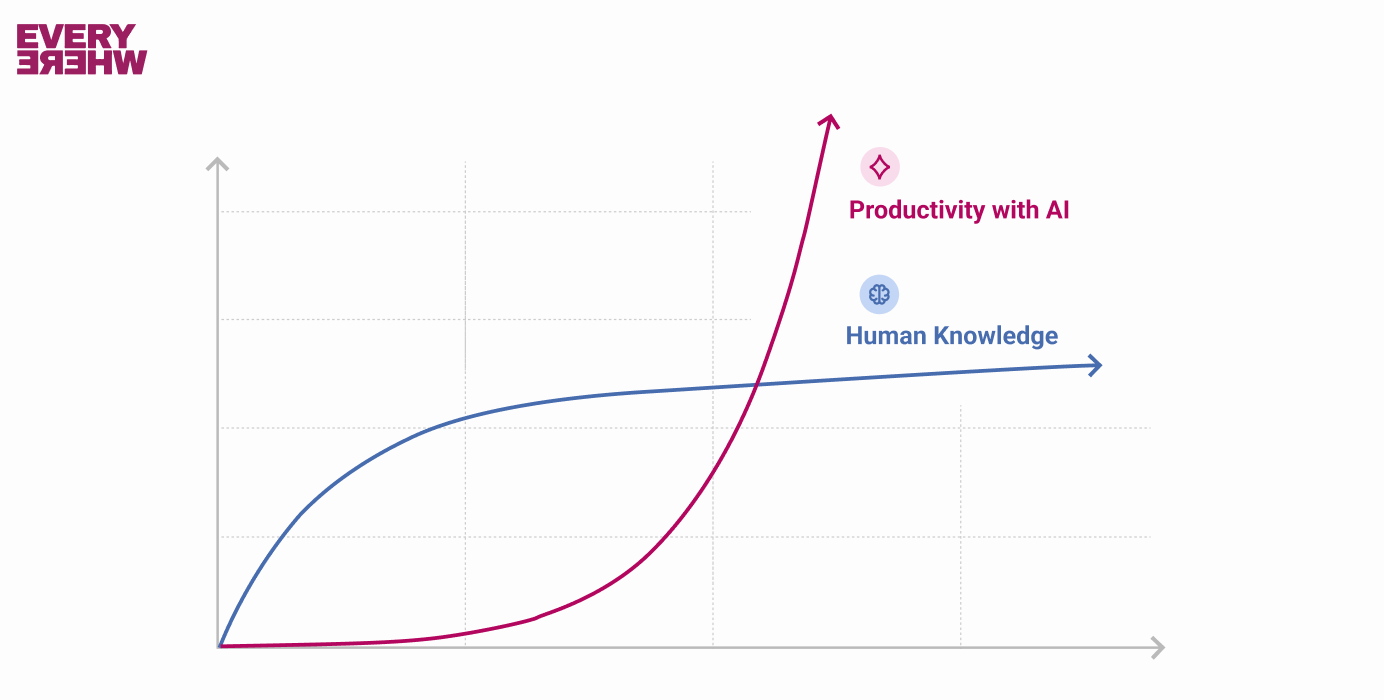 EVERY
WHERE

Productivity with AI

Human Knowledge